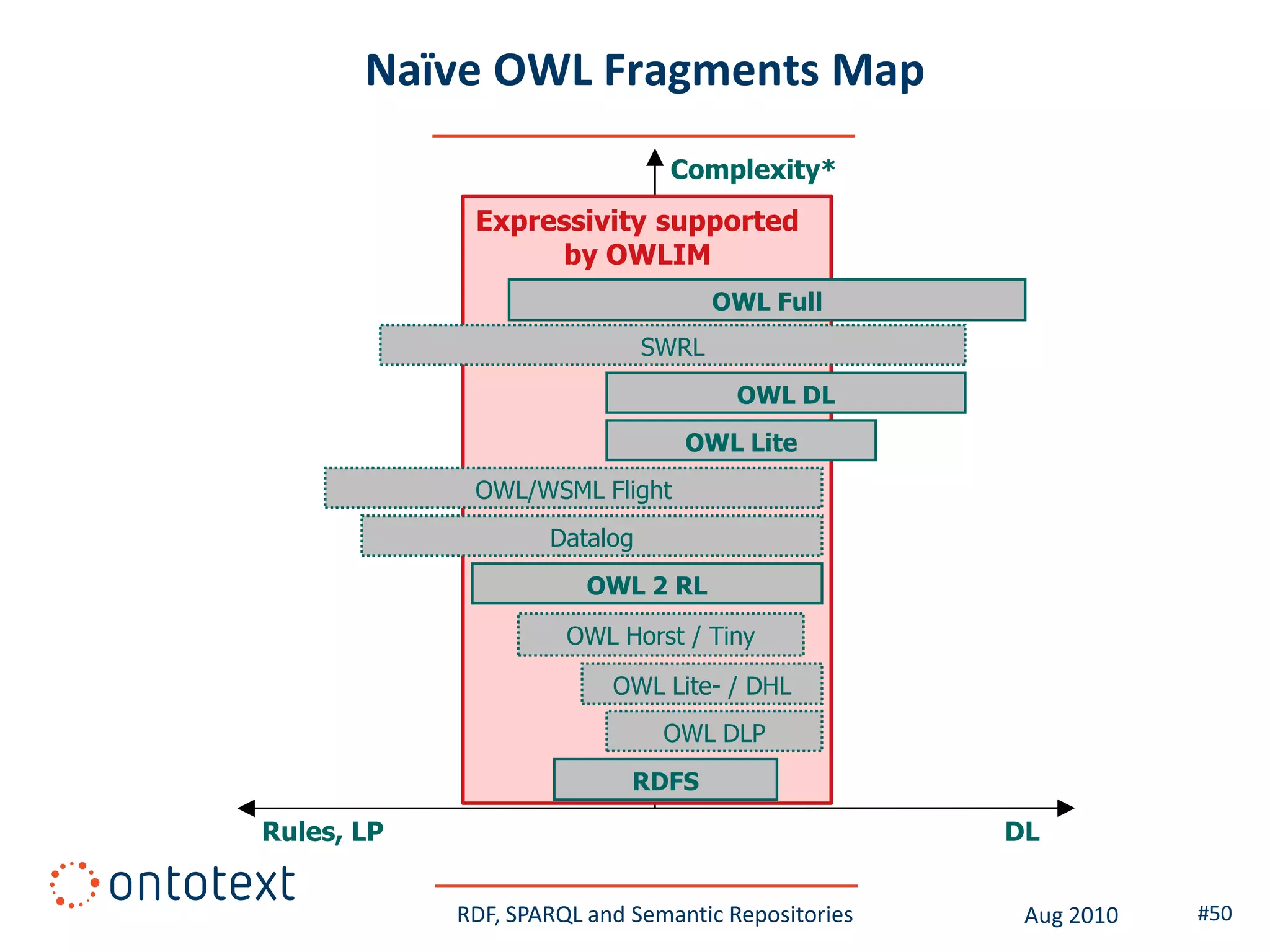 Naïve OWL Fragments Map

Complexity*

Expressivity supported by OWLIM

OWL Full

SWRL

OWL DL

OWL Lite

OWL/WSML Flight

Datalog

OWL 2 RL

OWL Horst / Tiny

OWL Lite- / DHL

OWL DLP

RDFS

Rules, LP

DL

ontotext

RDF, SPARQL and Semantic Repositories

Aug 2010

#50